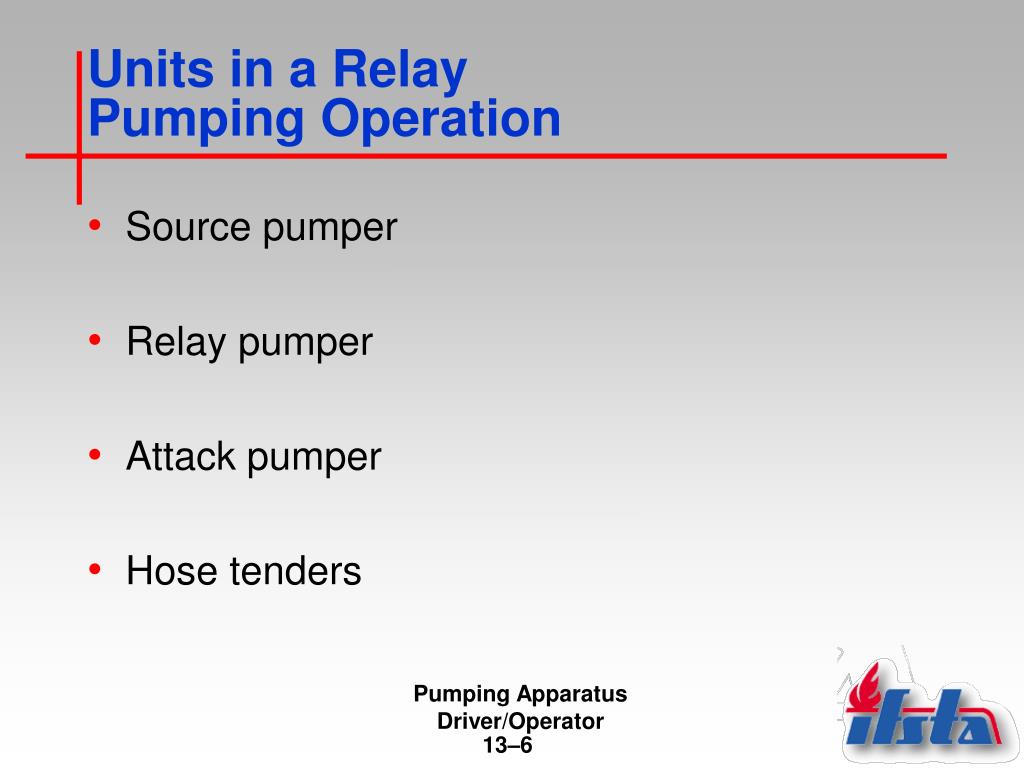 Units in a Relay Pumping Operation

• Source pumper
• Relay pumper
• Attack pumper
• Hose tenders

Pumping Apparatus Driver/Operator
13–6

ifsta